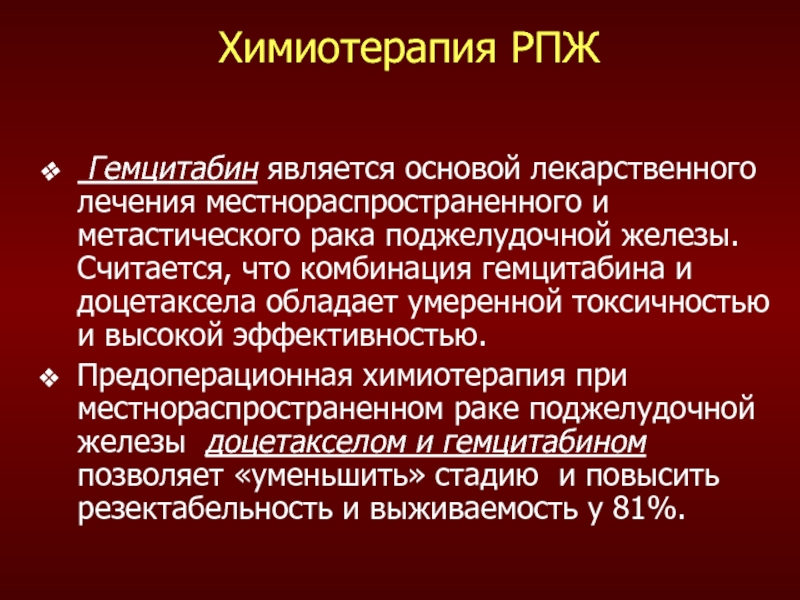 Химиотерапия РПЖ

❖ Гемцитабин является основой лекарственного лечения местнораспространенного и метастического рака поджелудочной железы. Считается, что комбинация гемцитабина и доцетаксела обладает умеренной токсичностью и высокой эффективностью.

❖ Предоперационная химиотерапия при местнораспространенном раке поджелудочной железы доцетакселом и гемцитабином позволяет «уменьшить» стадию и повысить резектабельность и выживаемость у 81%.